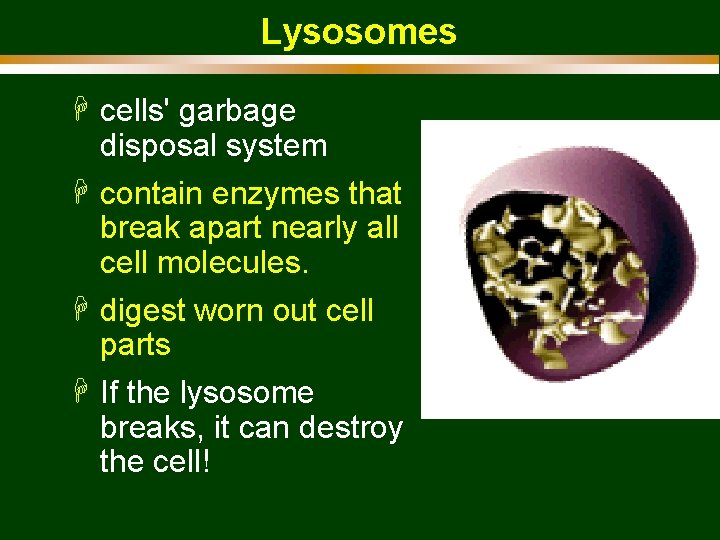 Lysosomes

cells' garbage disposal system

contain enzymes that break apart nearly all cell molecules.

digest worn out cell parts

If the lysosome breaks, it can destroy the cell!